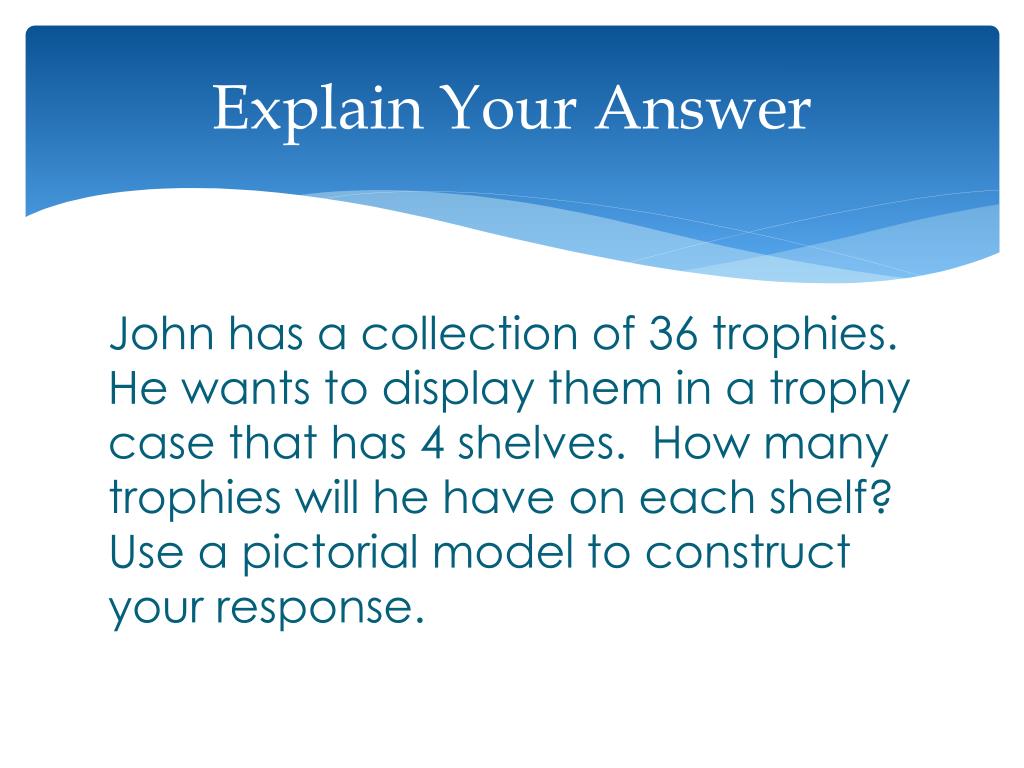 Explain Your Answer

John has a collection of 36 trophies. He wants to display them in a trophy case that has 4 shelves. How many trophies will he have on each shelf? Use a pictorial model to construct your response.